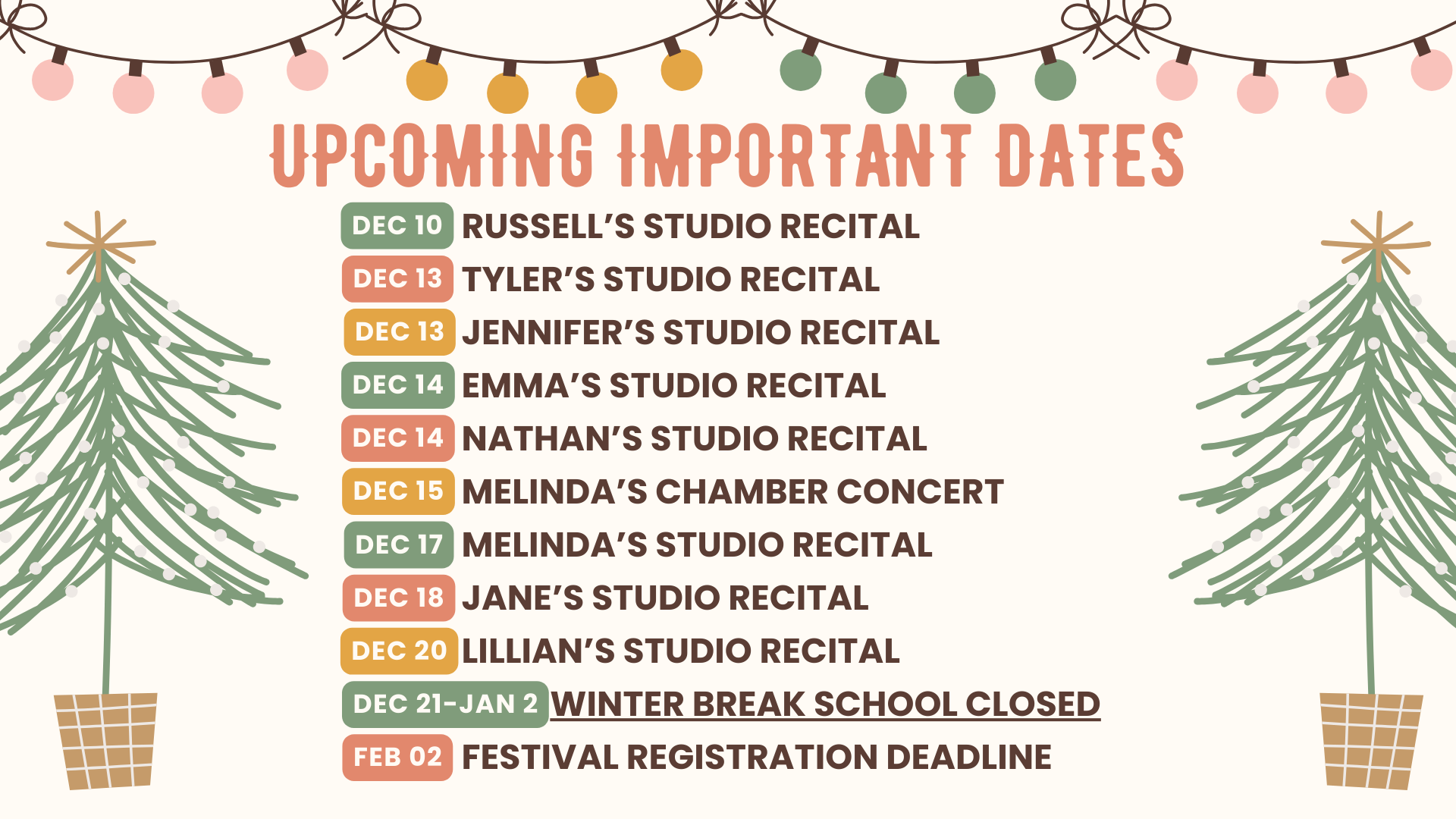 UPCOMING IMPORTANT DATES

DEC 10 RUSSELL'S STUDIO RECITAL
DEC 13 TYLER'S STUDIO RECITAL
DEC 13 JENNIFER'S STUDIO RECITAL
DEC 14 EMMA'S STUDIO RECITAL
DEC 14 NATHAN'S STUDIO RECITAL
DEC 15 MELINDA'S CHAMBER CONCERT
DEC 17 MELINDA'S STUDIO RECITAL
DEC 18 JANE'S STUDIO RECITAL
DEC 20 LILLIAN'S STUDIO RECITAL
DEC 21-JAN 2 WINTER BREAK SCHOOL CLOSED
FEB 02 FESTIVAL REGISTRATION DEADLINE